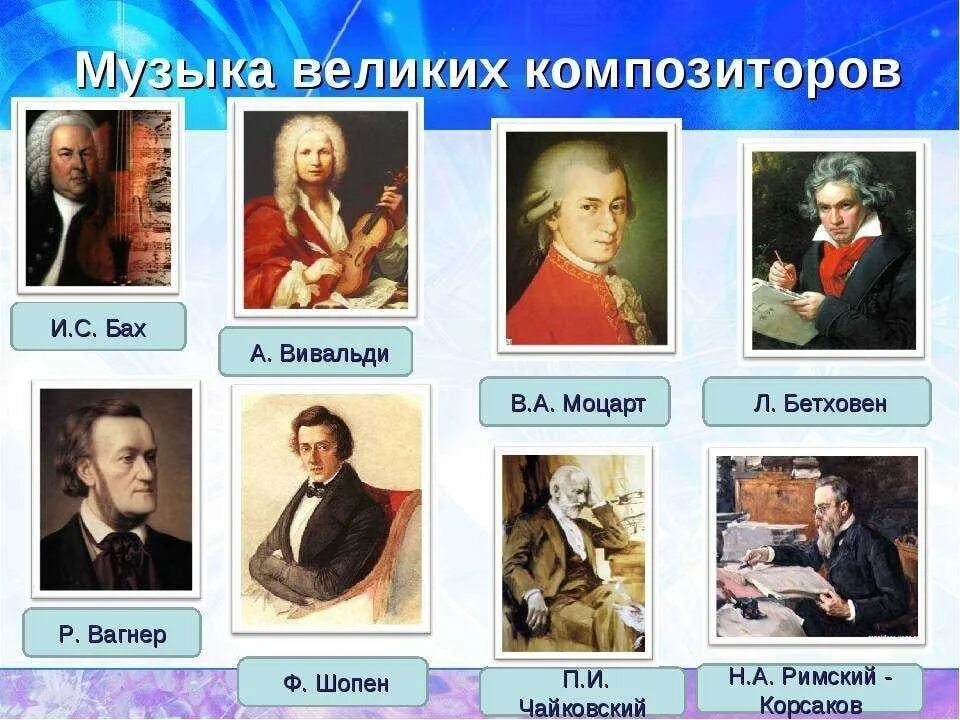 Музыка великих композиторов

И.С. Бах

А. Вивальди

В.А. Моцарт

Л. Бетховен

Р. Вагнер

Ф. Шопен

П.И. Чайковский

Н.А. Римский - Корсаков